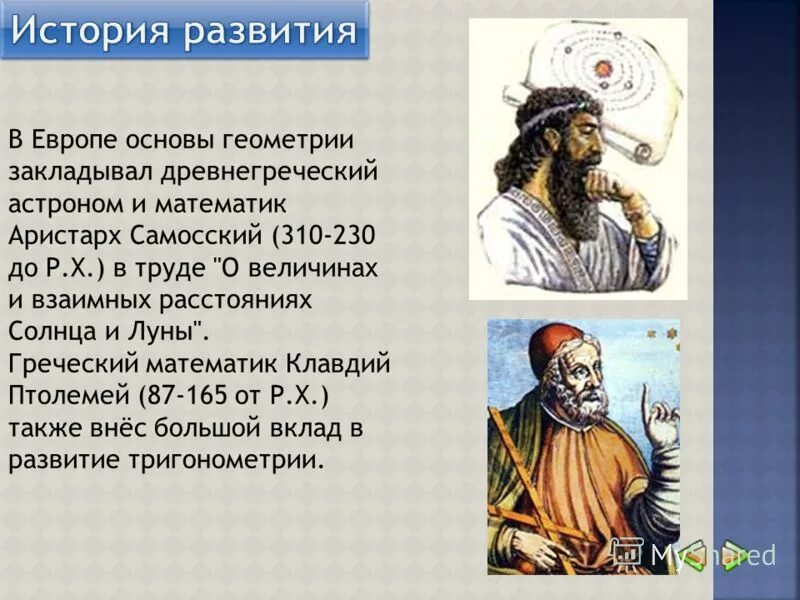 История развития

В Европе основы геометрии закладывал древнегреческий астроном и математик Аристарх Самосский (310-230 до Р.Х.) в труде "О величинах и взаимных расстояниях Солнца и Луны". Греческий математик Клавдий Птолемей (87-165 от Р.Х.) также внёс большой вклад в развитие тригонометрии.

MyShared